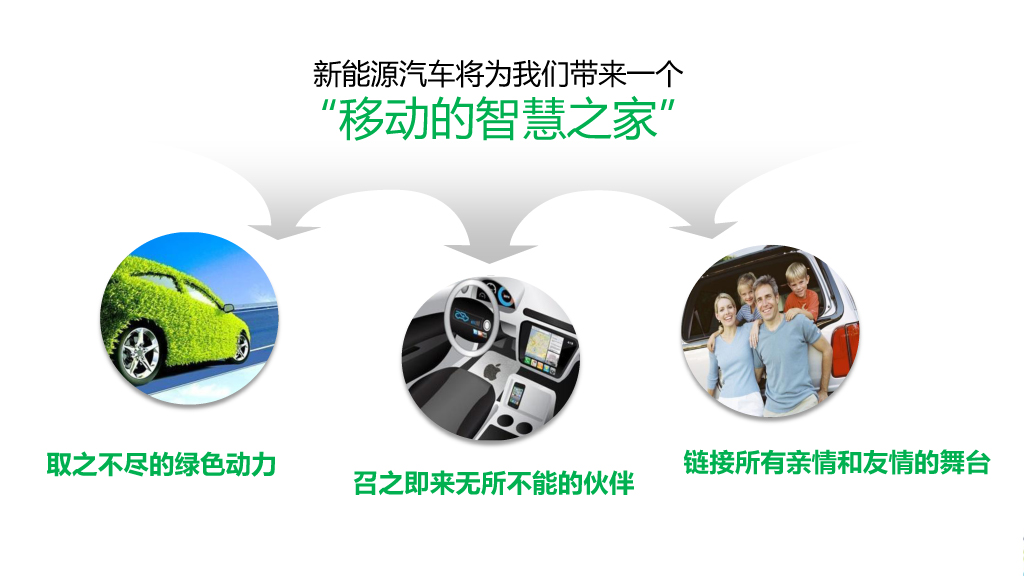 新能源汽车将为我们带来一个
“移动的智慧之家”

取之不尽的绿色动力

召之即来无所不能的伙伴

链接所有亲情和友情的舞台